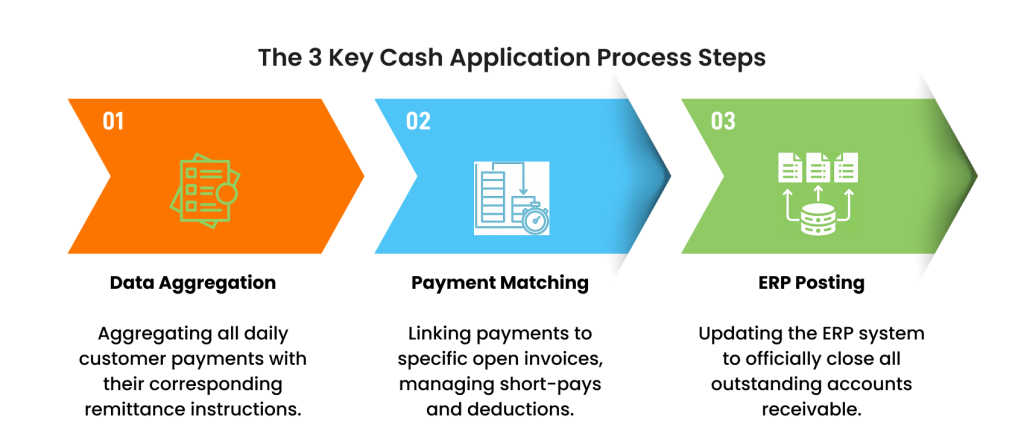 The 3 Key Cash Application Process Steps

01

Data Aggregation

Aggregating all daily customer payments with their corresponding remittance instructions.

02

Payment Matching

Linking payments to specific open invoices, managing short-pays and deductions.

03

ERP Posting

Updating the ERP system to officially close all outstanding accounts receivable.